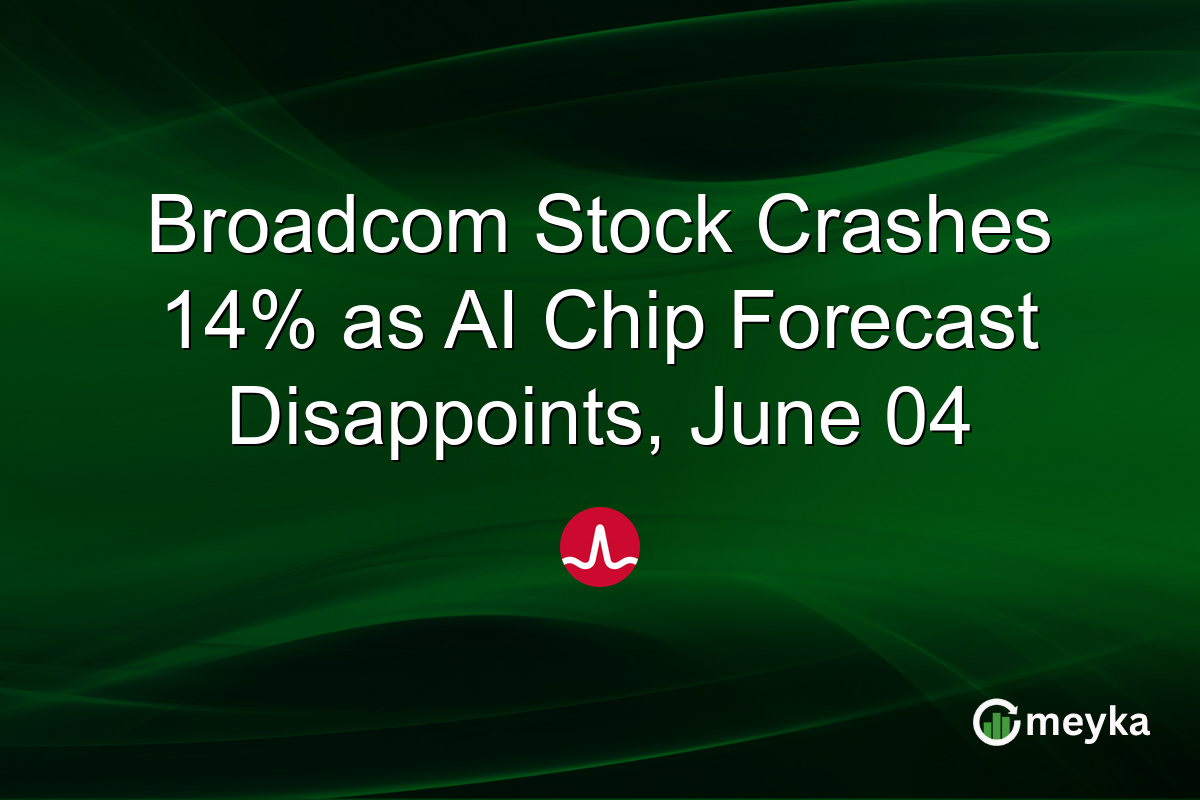 Broadcom Stock Crashes 14% as AI Chip Forecast Disappoints, June 04

meyka